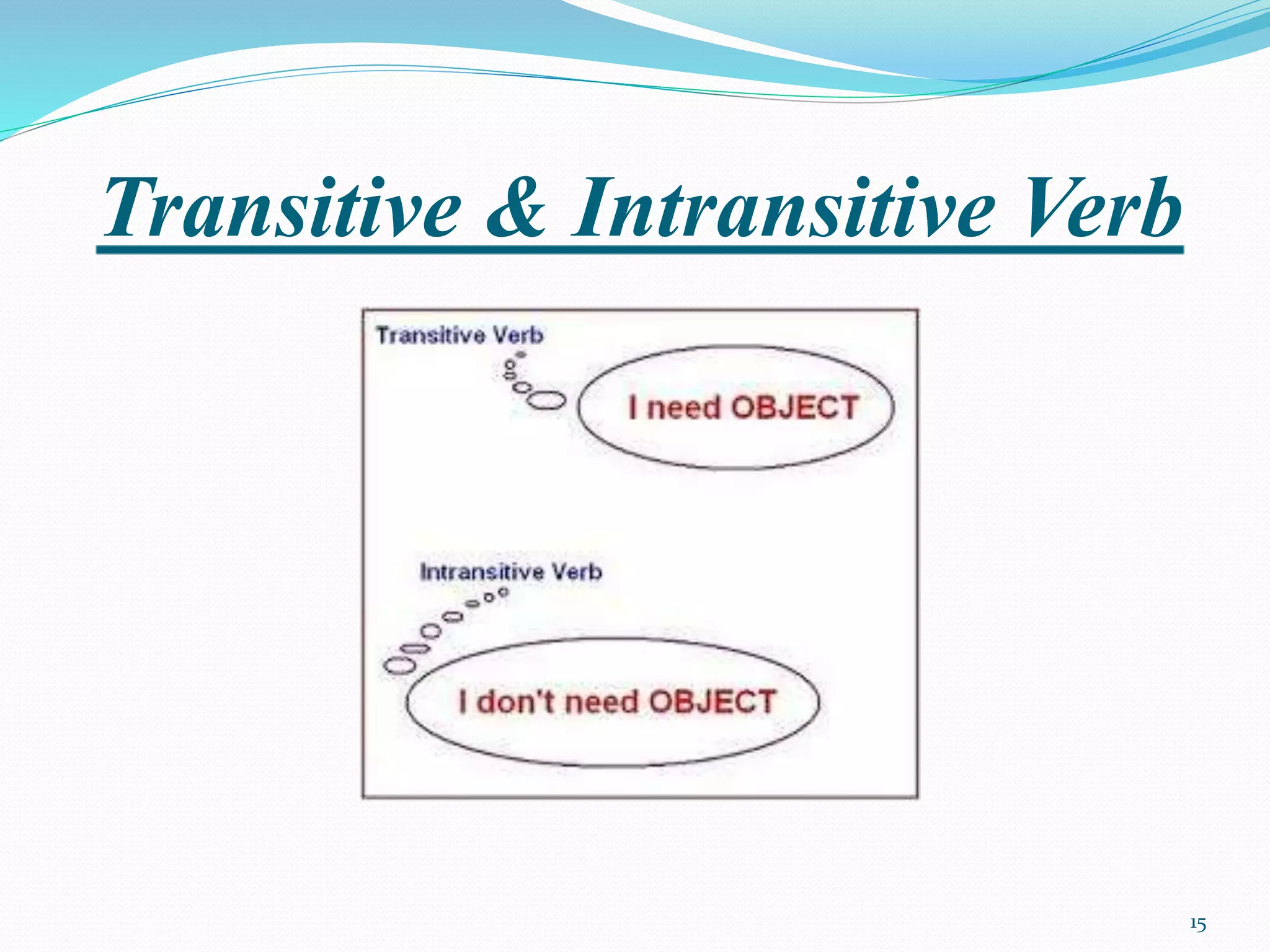 Transitive & Intransitive Verb

Transitive Verb

I need OBJECT

Intransitive Verb

I don't need OBJECT

15